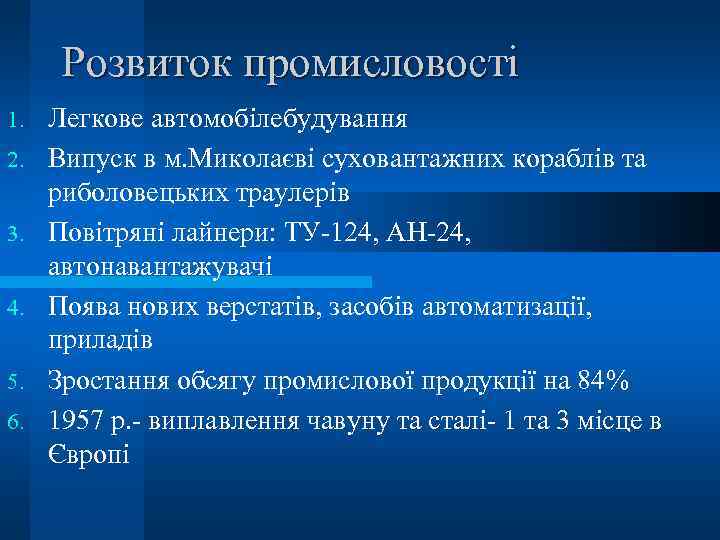 Розвиток промисловості

1. Легкове автомобілебудування
2. Випуск в м.Миколаєві суховантажних кораблів та риболовецьких траулерів
3. Повітряні лайнери: ТУ-124, АН-24, автонавантажувачі
4. Поява нових верстатів, засобів автоматизації, приладів
5. Зростання обсягу промислової продукції на 84%
6. 1957 р.- виплавлення чавуну та сталі- 1 та 3 місце в Європі